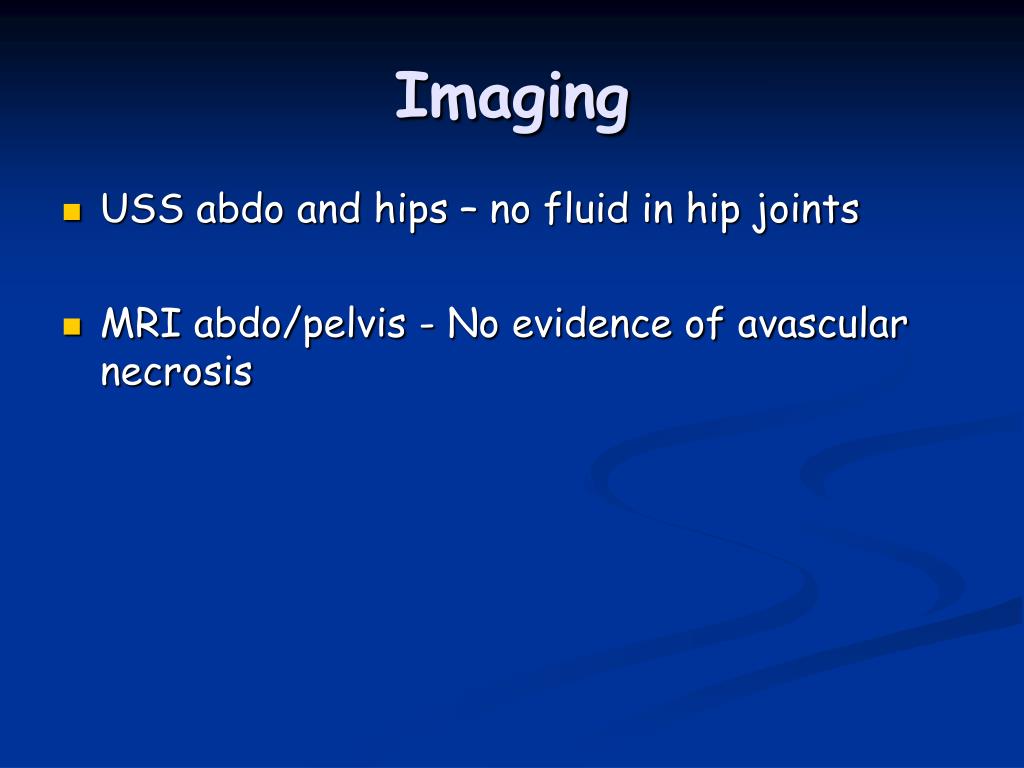 Imaging

USS abdo and hips – no fluid in hip joints

MRI abdo/pelvis - No evidence of avascular necrosis